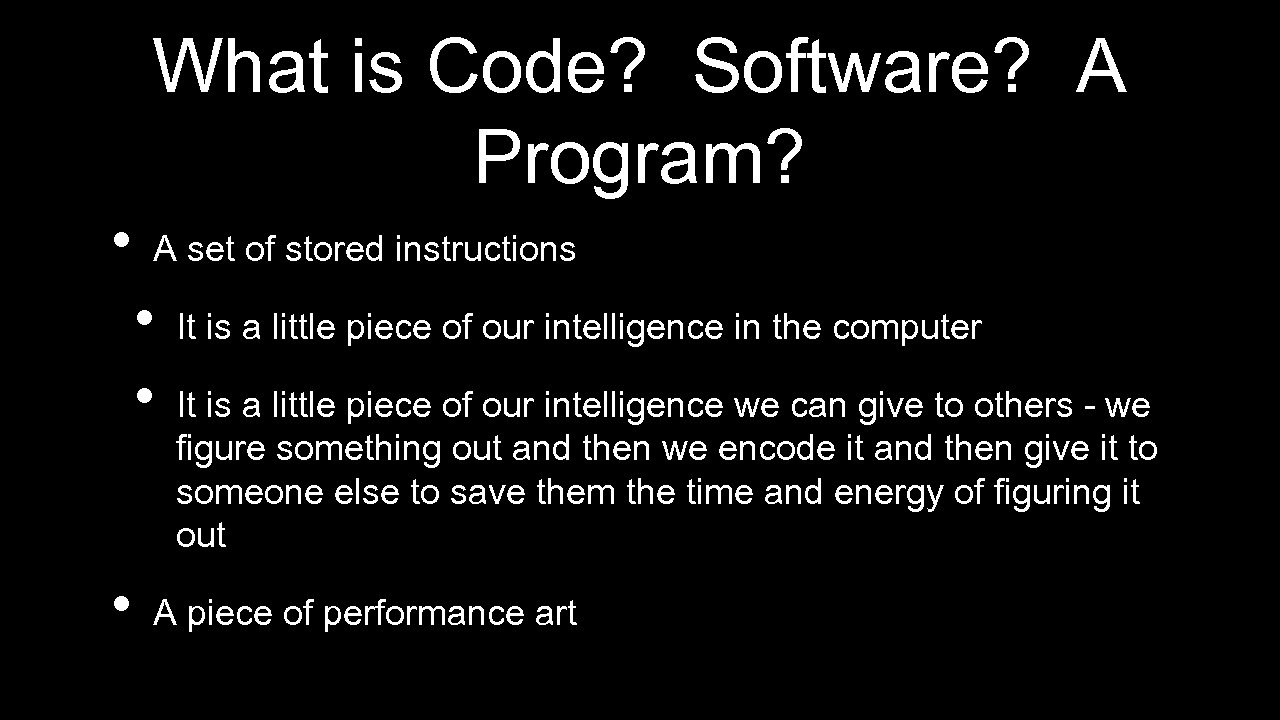 What is Code? Software? A Program?

• A set of stored instructions

• It is a little piece of our intelligence in the computer

• It is a little piece of our intelligence we can give to others - we figure something out and then we encode it and then give it to someone else to save them the time and energy of figuring it out

• A piece of performance art